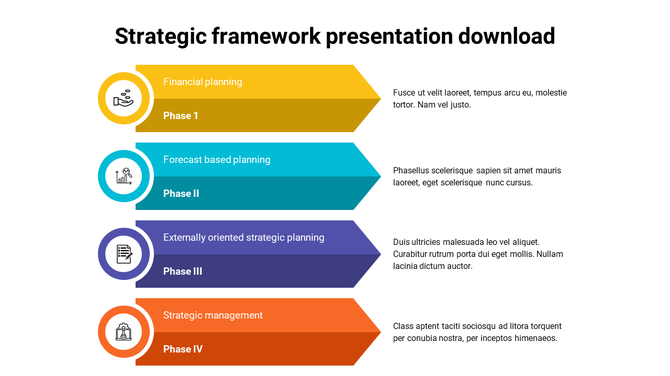 Strategic framework presentation download

Financial planning

Phase 1

Fusce ut velit laoreet, tempus arcu eu, molestie tortor. Nam vel justo.

Forecast based planning

Phase II

Phasellus scelerisque sapien sit amet mauris laoreet, eget scelerisque nunc cursus.

Externally oriented strategic planning

Phase III

Duis ultricies malesuada leo vel aliquet. Curabitur rutrum porta dui eget mollis. Nullam lacinia dictum auctor.

Strategic management

Phase IV

Class aptent taciti sociosqu ad litora torquent per conubia nostra, per inceptos himenaeos.